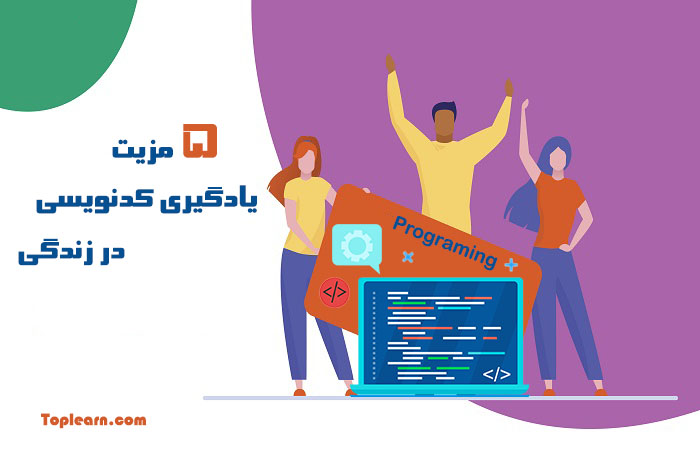 ۵ مزیت
یادگیری کدنویسی
در زندگی

Programing

</>

</>

Toplearn.com